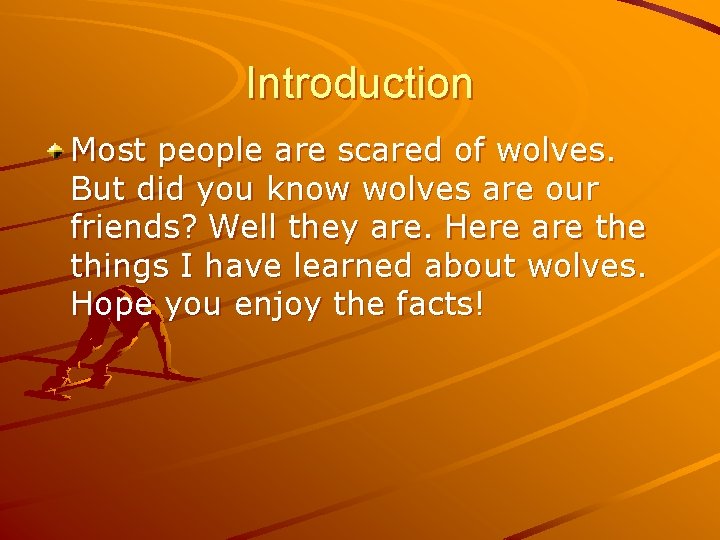 Introduction

Most people are scared of wolves. But did you know wolves are our friends? Well they are. Here are the things I have learned about wolves. Hope you enjoy the facts!